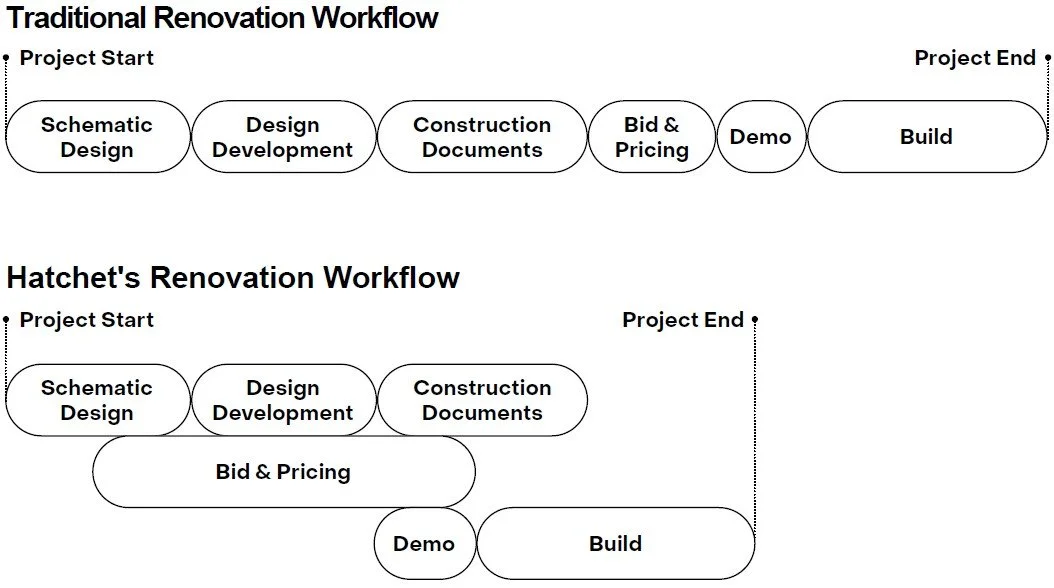 Traditional Renovation Workflow

Project Start

Project End

Schematic Design

Design Development

Construction Documents

Bid & Pricing

Demo

Build

Hatchet's Renovation Workflow

Project Start

Project End

Schematic Design

Design Development

Construction Documents

Bid & Pricing

Demo

Build